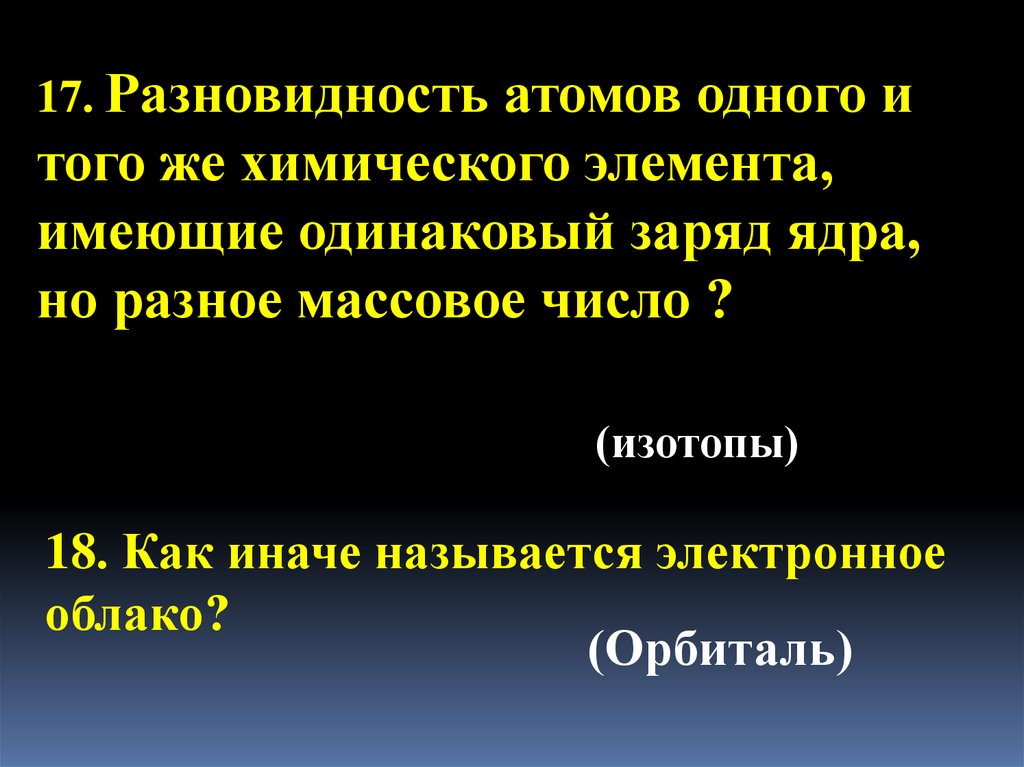 17. Разновидность атомов одного и того же химического элемента, имеющие одинаковый заряд ядра, но разное массовое число ?

(изотопы)

18. Как иначе называется электронное облако?

(Орбиталь)